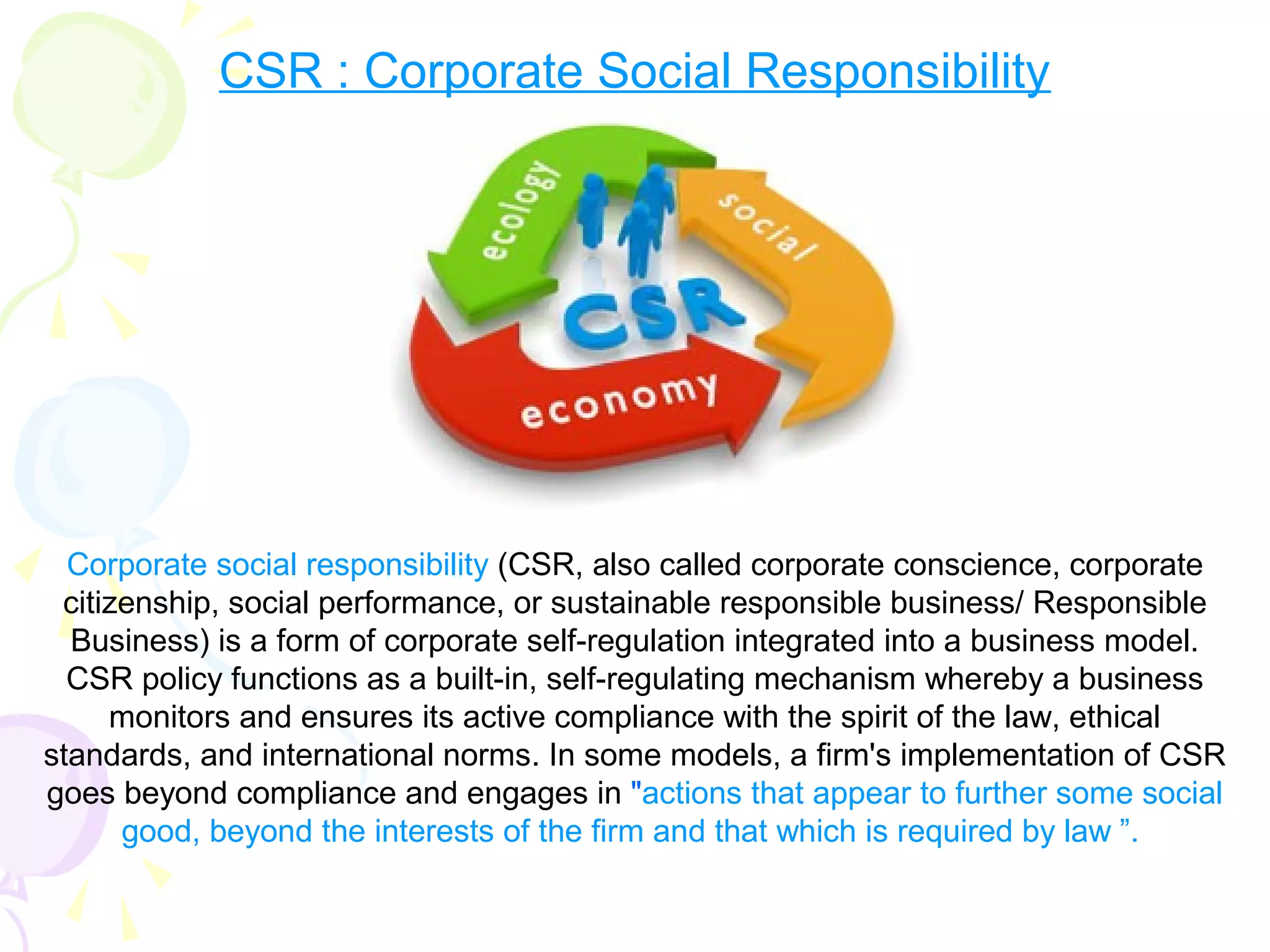 CSR : Corporate Social Responsibility

ecology
social
CSR
economy

Corporate social responsibility (CSR, also called corporate conscience, corporate citizenship, social performance, or sustainable responsible business/ Responsible Business) is a form of corporate self-regulation integrated into a business model. CSR policy functions as a built-in, self-regulating mechanism whereby a business monitors and ensures its active compliance with the spirit of the law, ethical standards, and international norms. In some models, a firm's implementation of CSR goes beyond compliance and engages in "actions that appear to further some social good, beyond the interests of the firm and that which is required by law ”.